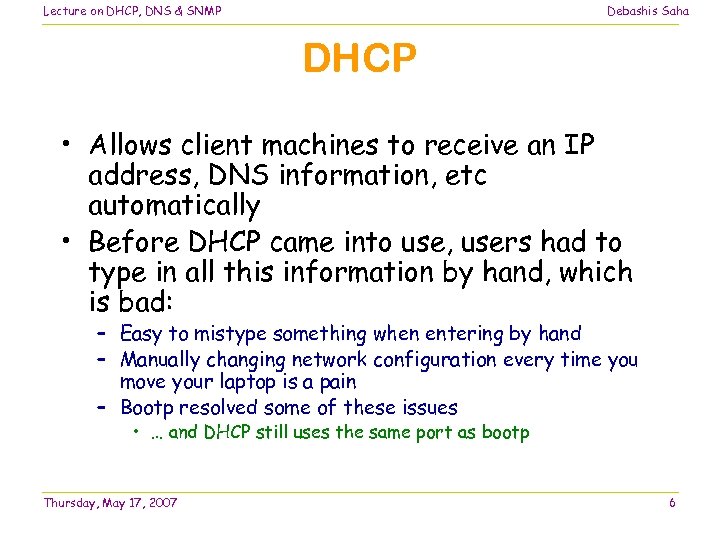 Lecture on DHCP, DNS & SNMP

Debashis Saha

DHCP

• Allows client machines to receive an IP address, DNS information, etc automatically

• Before DHCP came into use, users had to type in all this information by hand, which is bad:
– Easy to mistype something when entering by hand
– Manually changing network configuration every time you move your laptop is a pain
– Bootp resolved some of these issues
• … and DHCP still uses the same port as bootp

Thursday, May 17, 2007

6